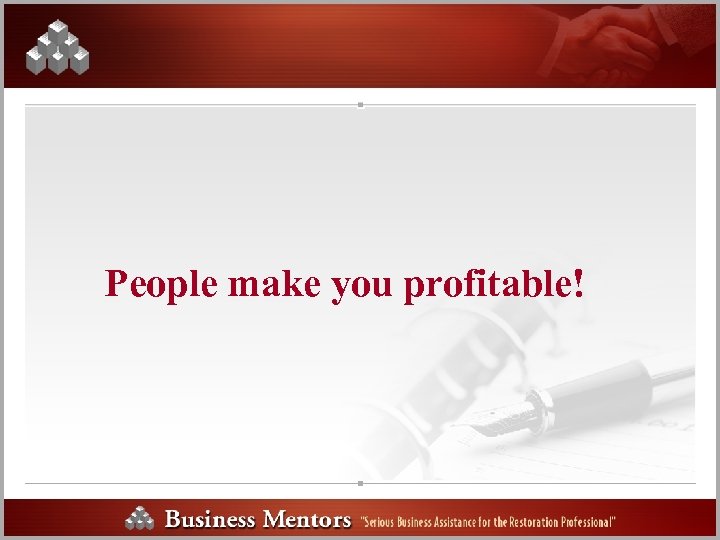 People make you profitable!

Business Mentors "Serious Business Assistance for the Restoration Professional"